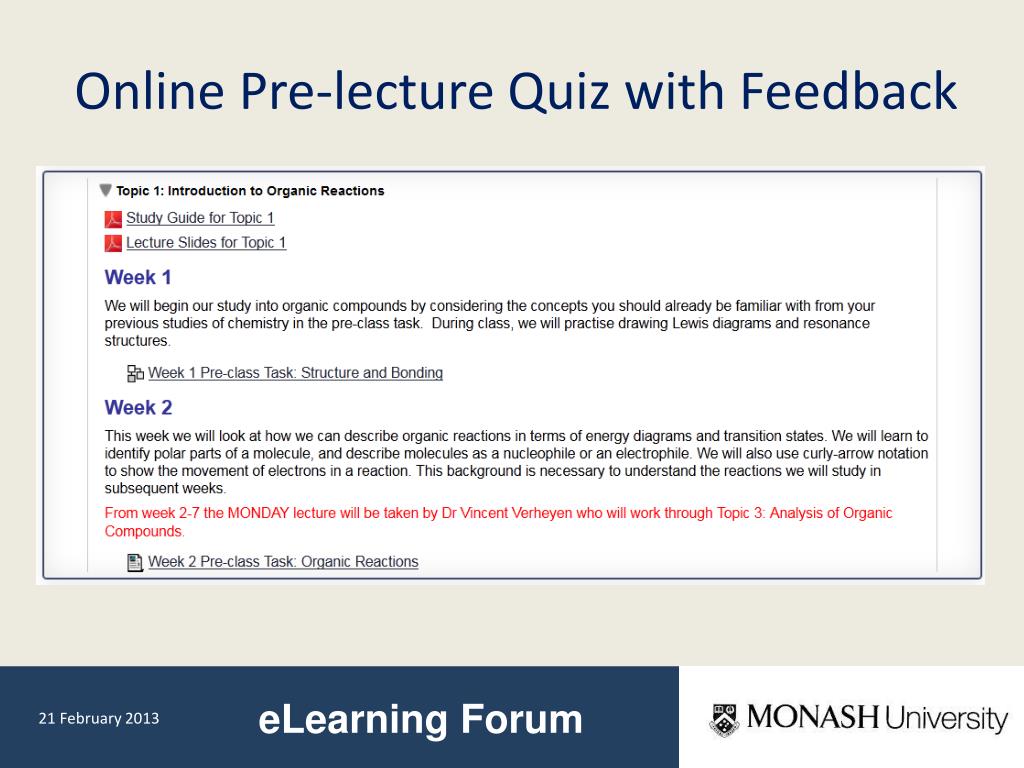 Online Pre-lecture Quiz with Feedback

Topic 1: Introduction to Organic Reactions

Study Guide for Topic 1

Lecture Slides for Topic 1

Week 1

We will begin our study into organic compounds by considering the concepts you should already be familiar with from your previous studies of chemistry in the pre-class task. During class, we will practise drawing Lewis diagrams and resonance structures.

Week 1 Pre-class Task: Structure and Bonding

Week 2

This week we will look at how we can describe organic reactions in terms of energy diagrams and transition states. We will learn to identify polar parts of a molecule, and describe molecules as a nucleophile or an electrophile. We will also use curly-arrow notation to show the movement of electrons in a reaction. This background is necessary to understand the reactions we will study in subsequent weeks.

From week 2-7 the MONDAY lecture will be taken by Dr Vincent Verheyen who will work through Topic 3: Analysis of Organic Compounds.

Week 2 Pre-class Task: Organic Reactions

21 February 2013

eLearning Forum

MONASH University